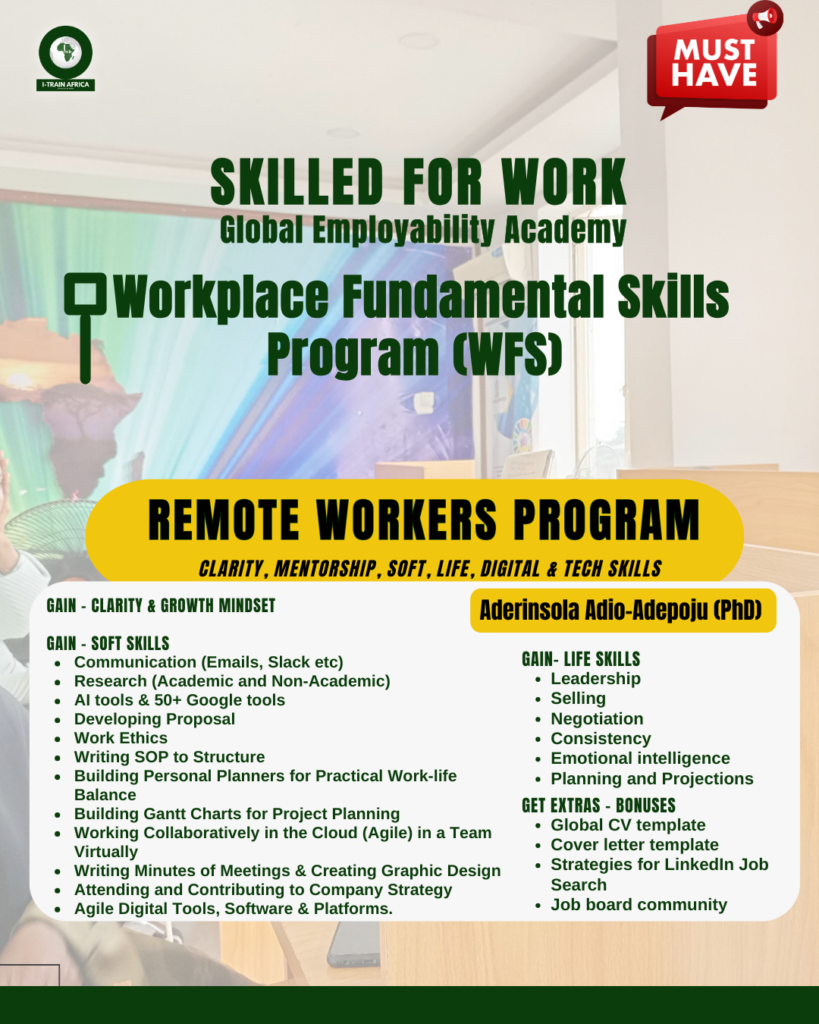 I-TRAIN AFRICA

MUST HAVE

SKILLED FOR WORK
Global Employability Academy

Workplace Fundamental Skills Program (WFS)

REMOTE WORKERS PROGRAM
CLARITY, MENTORSHIP, SOFT, LIFE, DIGITAL & TECH SKILLS

GAIN - CLARITY & GROWTH MINDSET

GAIN - SOFT SKILLS
- Communication (Emails, Slack etc)
- Research (Academic and Non-Academic)
- AI tools & 50+ Google tools
- Developing Proposal
- Work Ethics
- Writing SOP to Structure
- Building Personal Planners for Practical Work-life Balance
- Building Gantt Charts for Project Planning
- Working Collaboratively in the Cloud (Agile) in a Team Virtually
- Writing Minutes of Meetings & Creating Graphic Design
- Attending and Contributing to Company Strategy
- Agile Digital Tools, Software & Platforms.

Aderinsola Adio-Adepoju (PhD)

GAIN- LIFE SKILLS
- Leadership
- Selling
- Negotiation
- Consistency
- Emotional intelligence
- Planning and Projections

GET EXTRAS - BONUSES
- Global CV template
- Cover letter template
- Strategies for LinkedIn Job Search
- Job board community